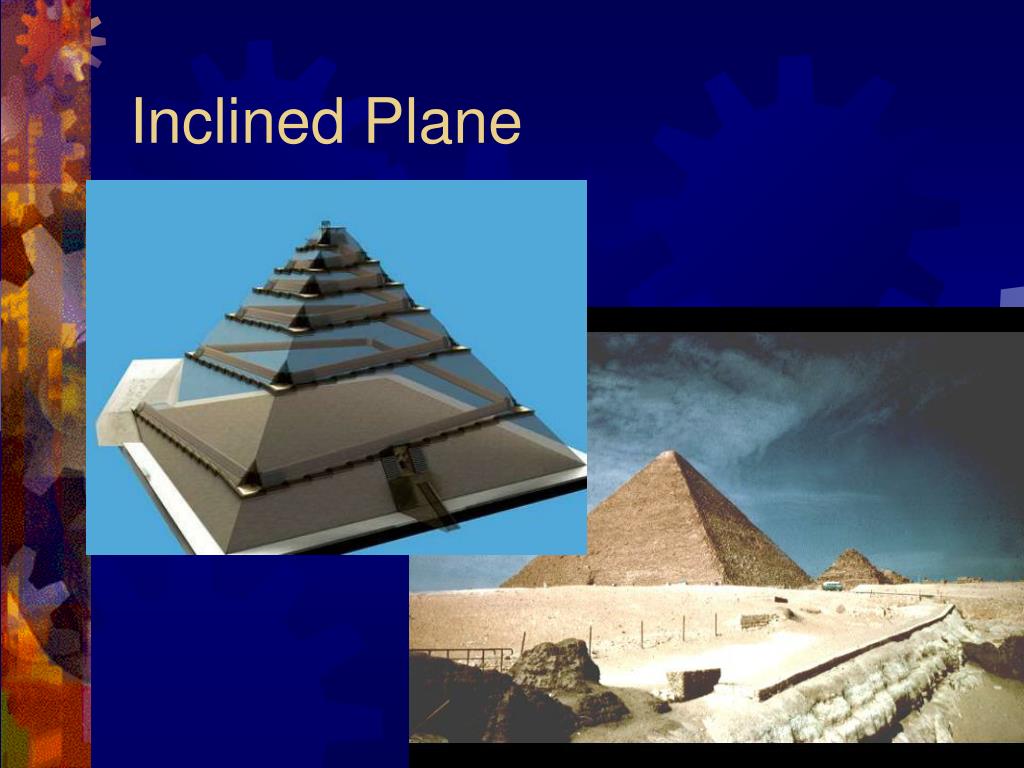 Inclined Plane